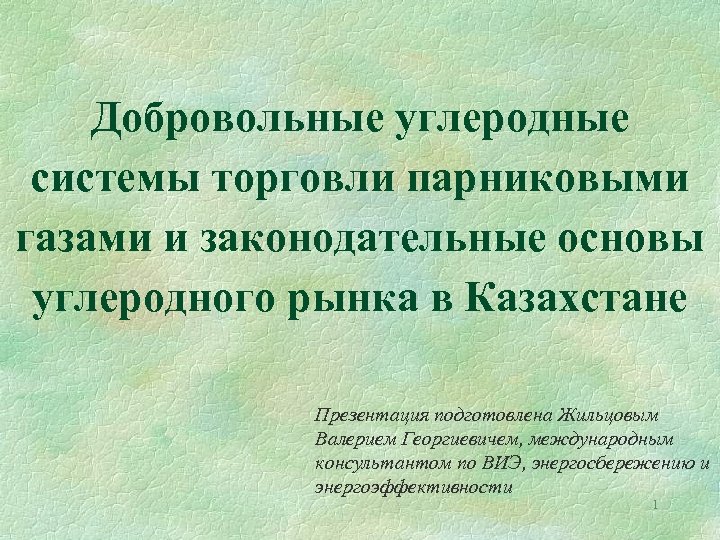 Добровольные углеродные системы торговли парниковыми газами и законодательные основы углеродного рынка в Казахстане

Презентация подготовлена Жильцовым Валерием Георгиевичем, международным консультантом по ВИЭ, энергосбережению и энергоэффективности

1